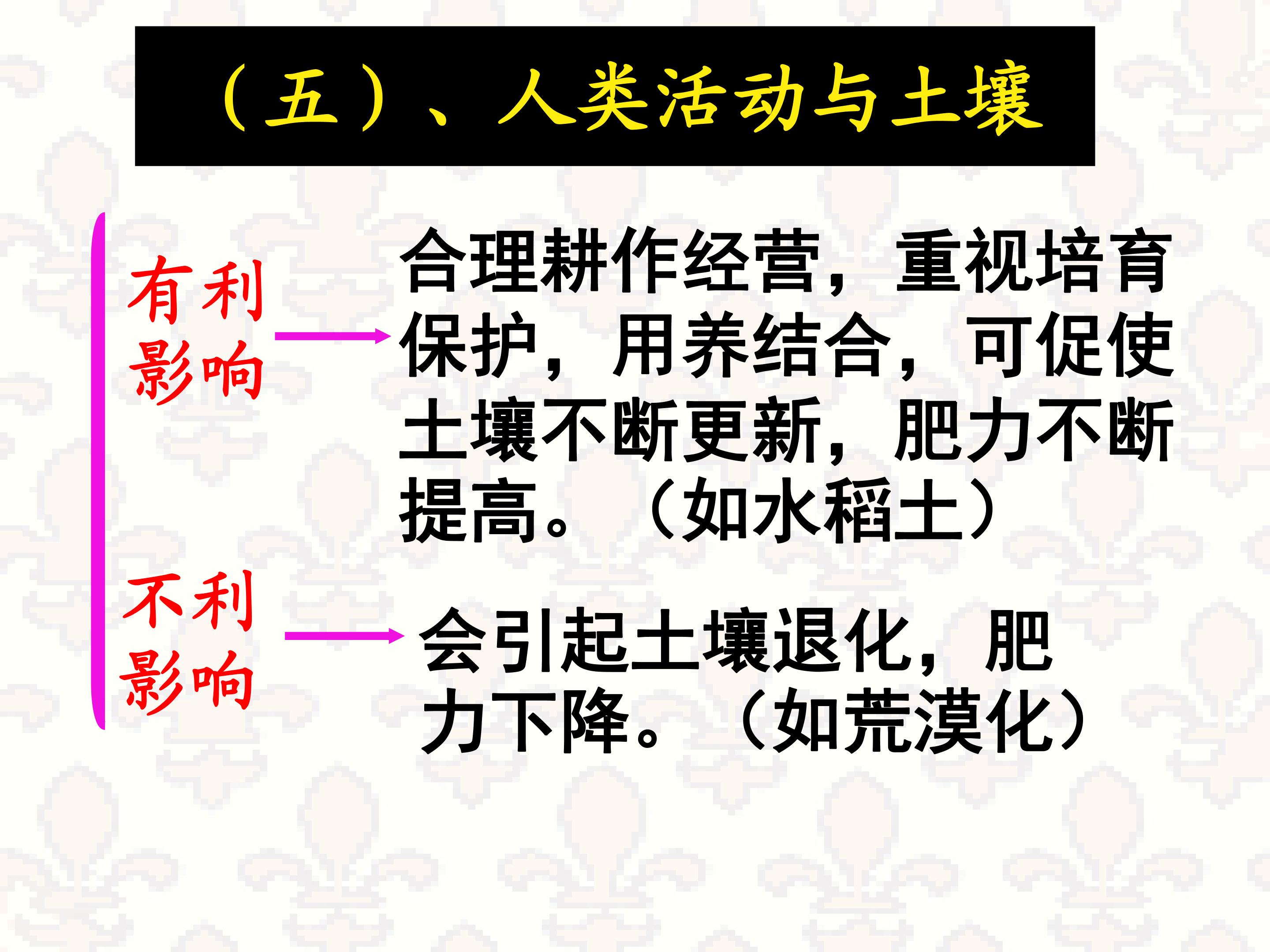 （五）、人类活动与土壤

有利影响

合理耕作经营，重视培育保护，用养结合，可促使土壤不断更新，肥力不断提高。（如水稻土）

不利影响

会引起土壤退化，肥力下降。（如荒漠化）